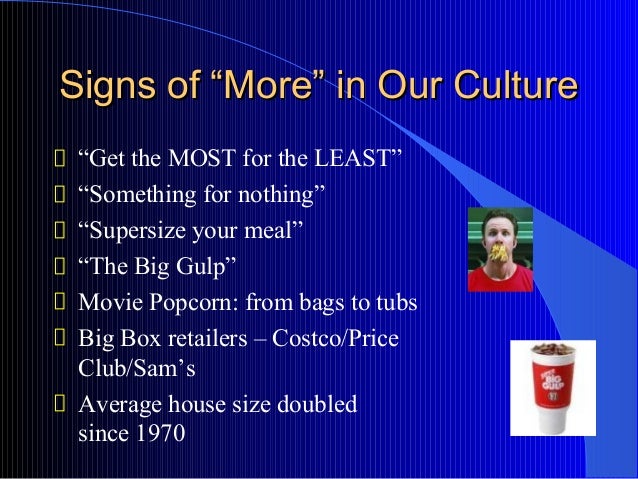 Signs of “More” in Our Culture

“Get the MOST for the LEAST”
“Something for nothing”
“Supersize your meal”
“The Big Gulp”
Movie Popcorn: from bags to tubs
Big Box retailers – Costco/Price Club/Sam’s
Average house size doubled since 1970

BIG GULP